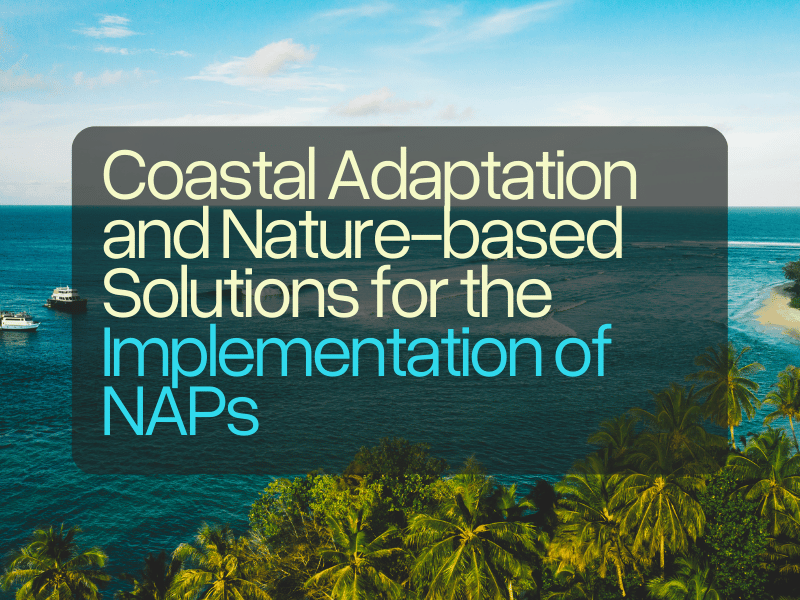 Coastal Adaptation and Nature-based Solutions for the Implementation of NAPs